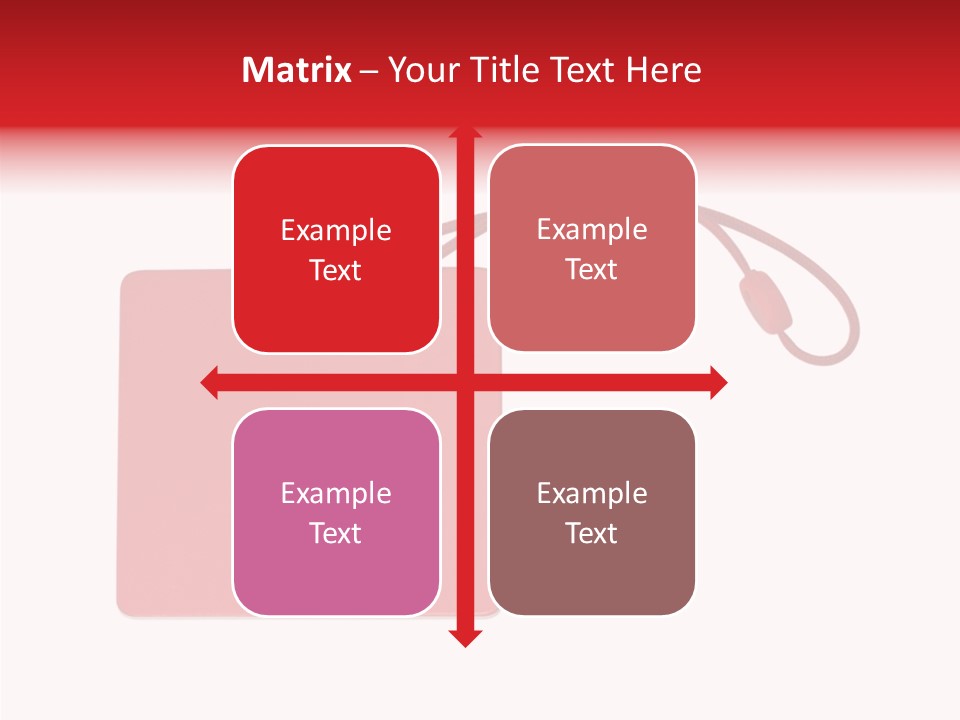 Matrix – Your Title Text Here

Example Text

Example Text

Example Text

Example Text